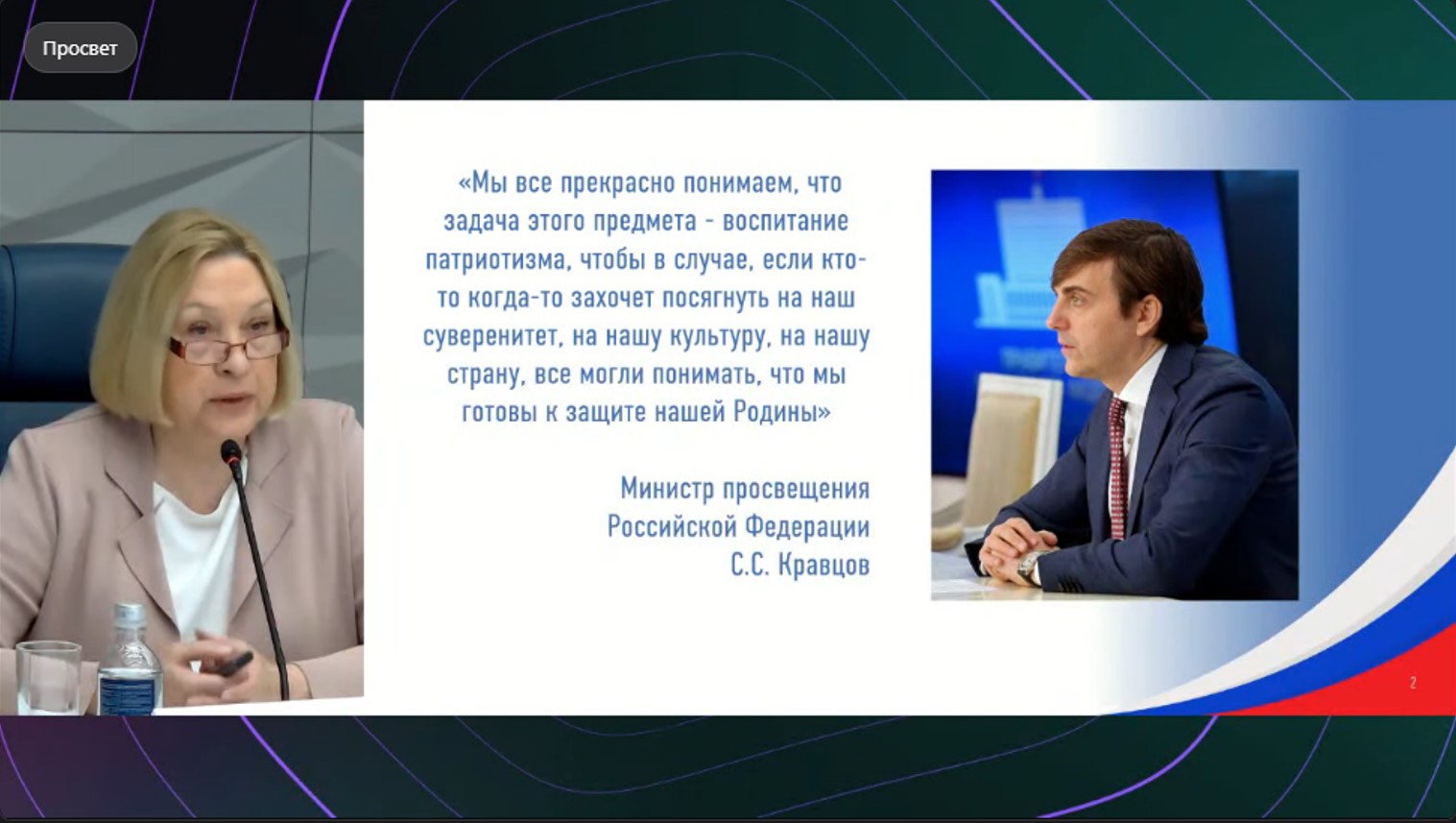 Просвет

«Мы все прекрасно понимаем, что задача этого предмета - воспитание патриотизма, чтобы в случае, если кто-то когда-то захочет посягнуть на наш суверенитет, на нашу культуру, на нашу страну, все могли понимать, что мы готовы к защите нашей Родины»

Министр просвещения Российской Федерации С.С. Кравцов

2